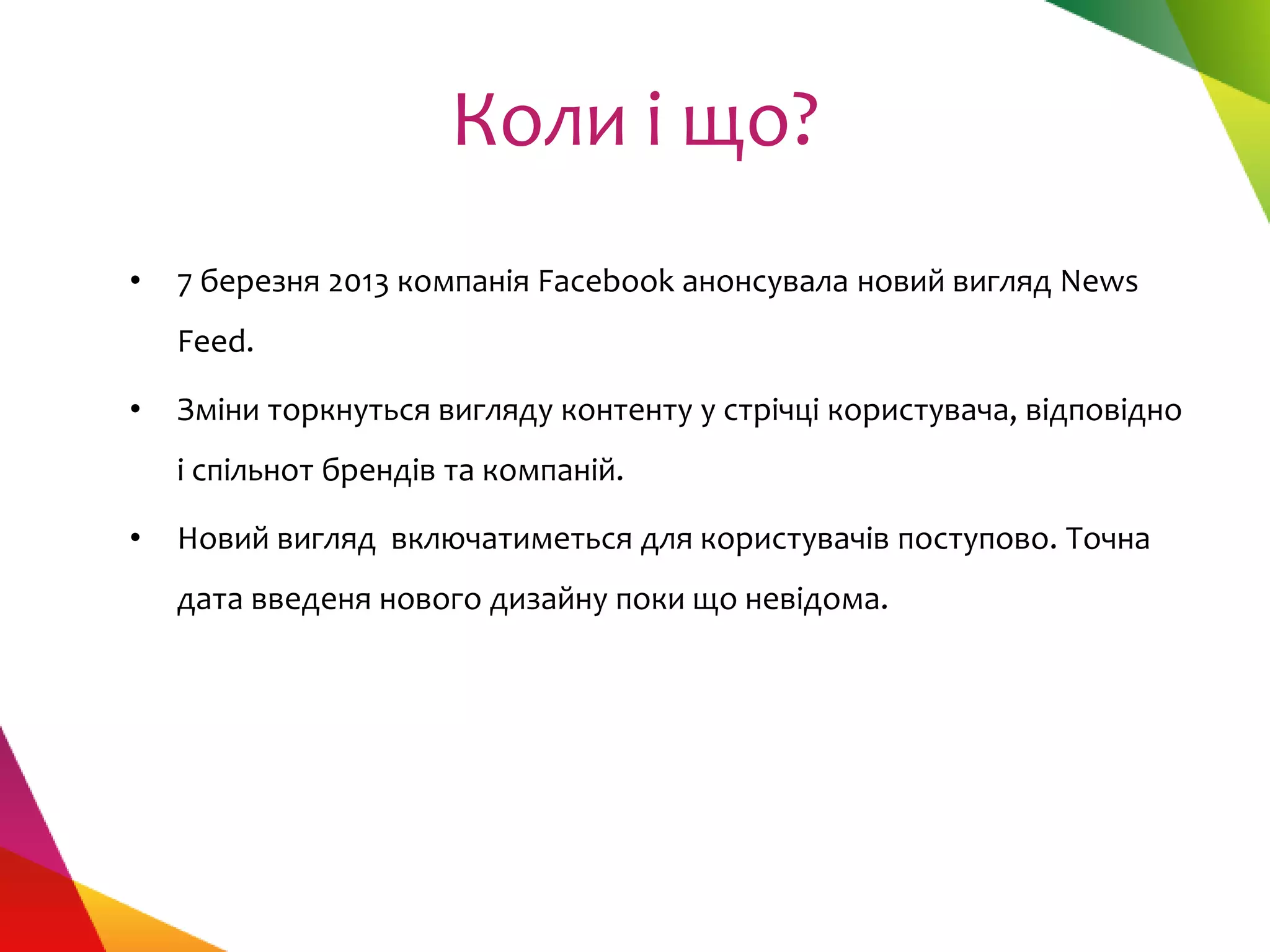 Коли і що?

• 7 березня 2013 компанія Facebook анонсувала новий вигляд News Feed.

• Зміни торкнуться вигляду контенту у стрічці користувача, відповідно і спільнот брендів та компаній.

• Новий вигляд  включатиметься для користувачів поступово. Точна дата введеня нового дизайну поки що невідома.